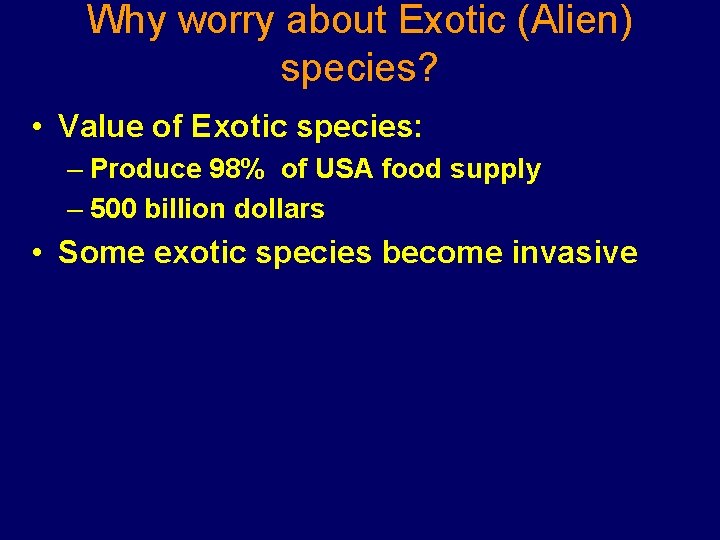 Why worry about Exotic (Alien) species?

• Value of Exotic species:
– Produce 98% of USA food supply
– 500 billion dollars
• Some exotic species become invasive